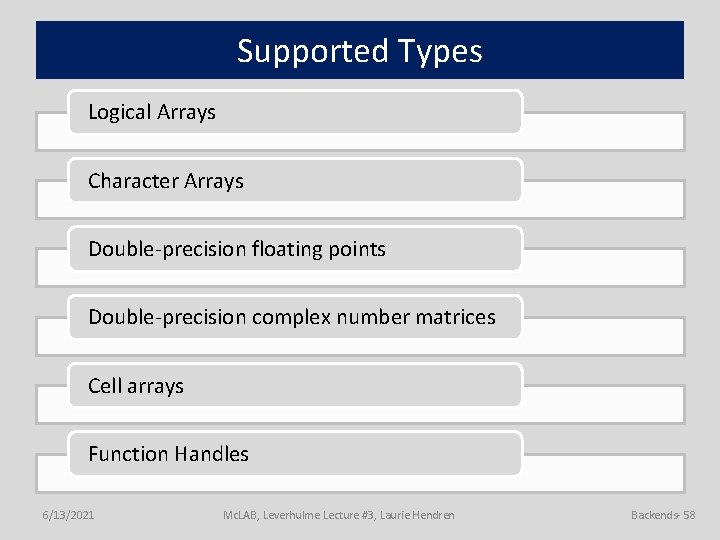 Supported Types

Logical Arrays

Character Arrays

Double-precision floating points

Double-precision complex number matrices

Cell arrays

Function Handles

6/13/2021

McLAB, Leverhulme Lecture #3, Laurie Hendren

Backends- 58